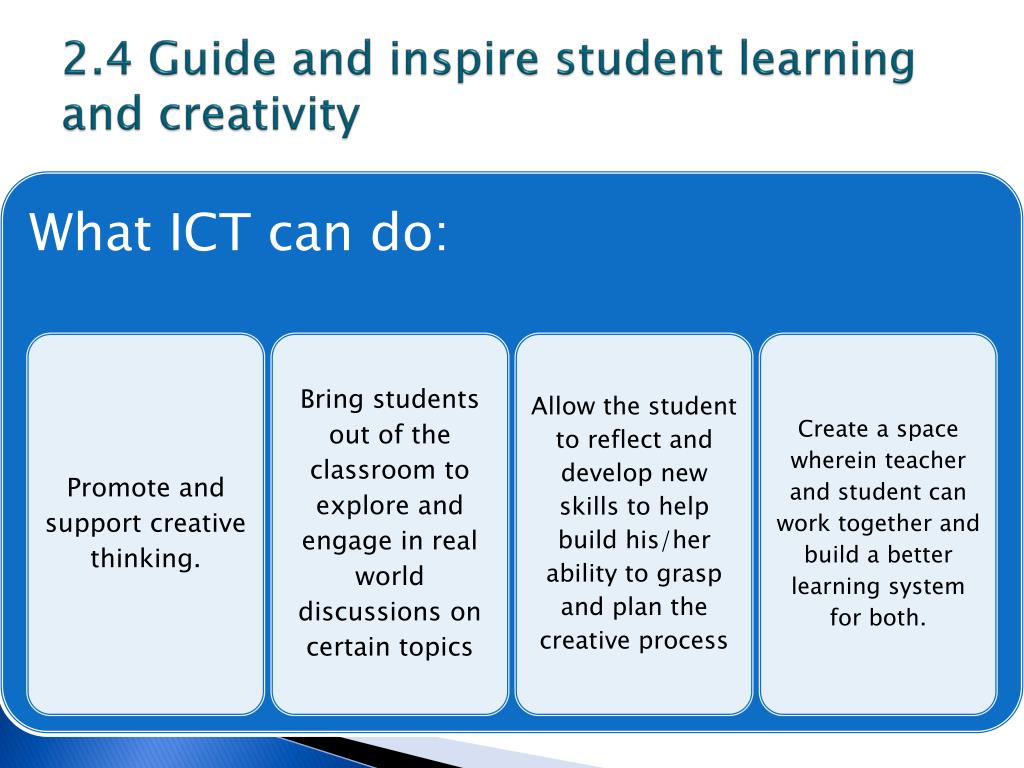 2.4 Guide and inspire student learning and creativity

What ICT can do:

Promote and support creative thinking.

Bring students out of the classroom to explore and engage in real world discussions on certain topics

Allow the student to reflect and develop new skills to help build his/her ability to grasp and plan the creative process

Create a space wherein teacher and student can work together and build a better learning system for both.